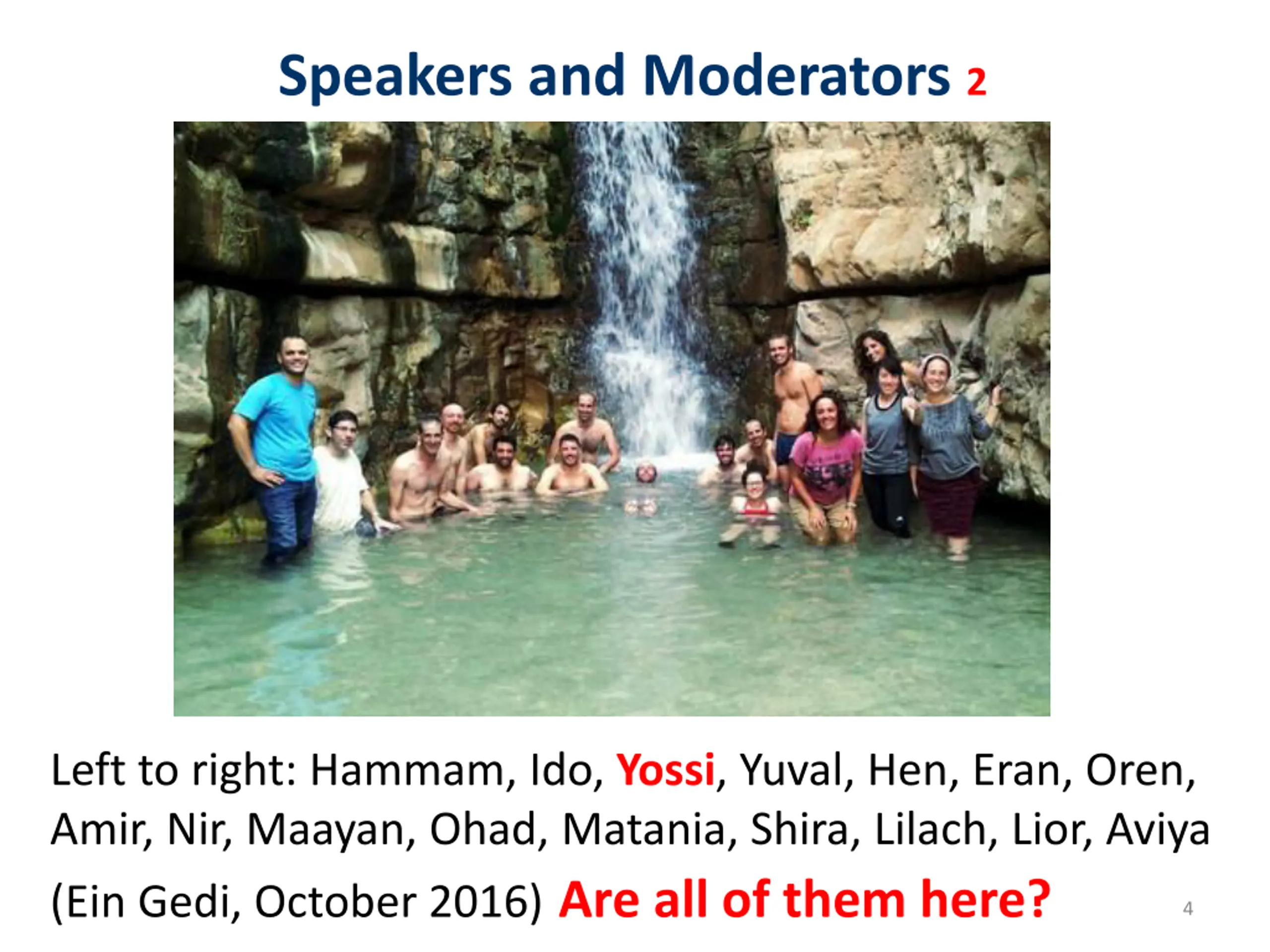 Speakers and Moderators 2

Left to right: Hammam, Ido, Yossi, Yuval, Hen, Eran, Oren, Amir, Nir, Maayan, Ohad, Matania, Shira, Lilach, Lior, Aviya (Ein Gedi, October 2016) Are all of them here?

4